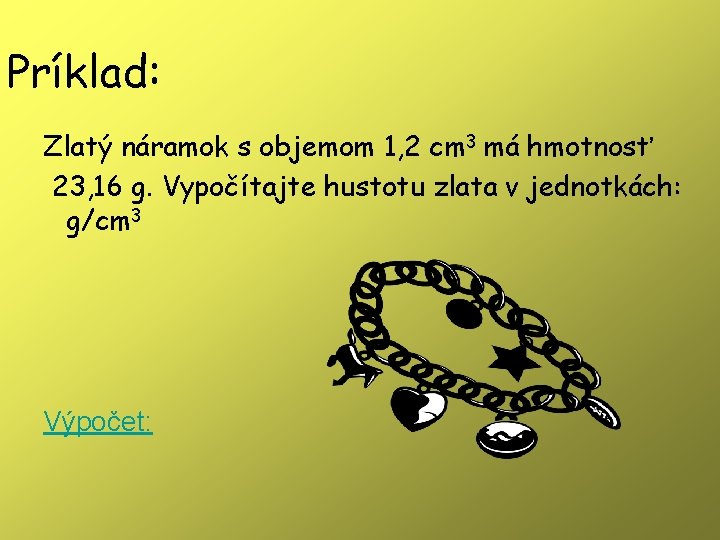 Príklad:

Zlatý náramok s objemom 1,2 $cm^3$ má hmotnosť 23,16 g. Vypočítajte hustotu zlata v jednotkách: $g/cm^3$

Výpočet: